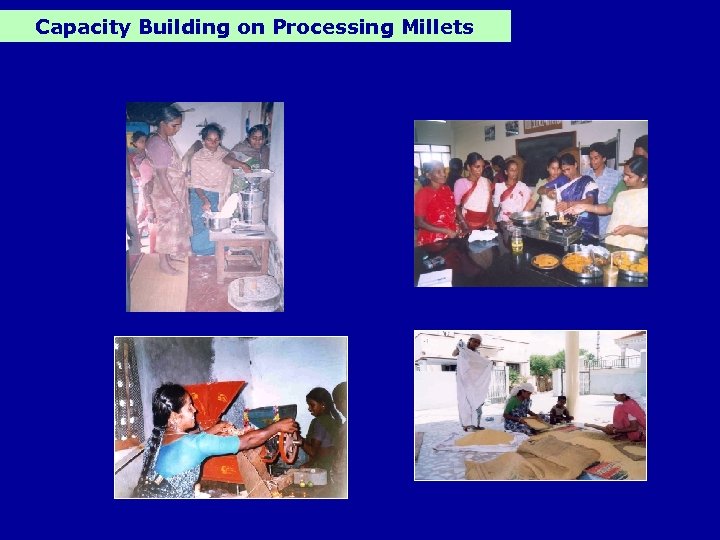 Capacity Building on Processing Millets